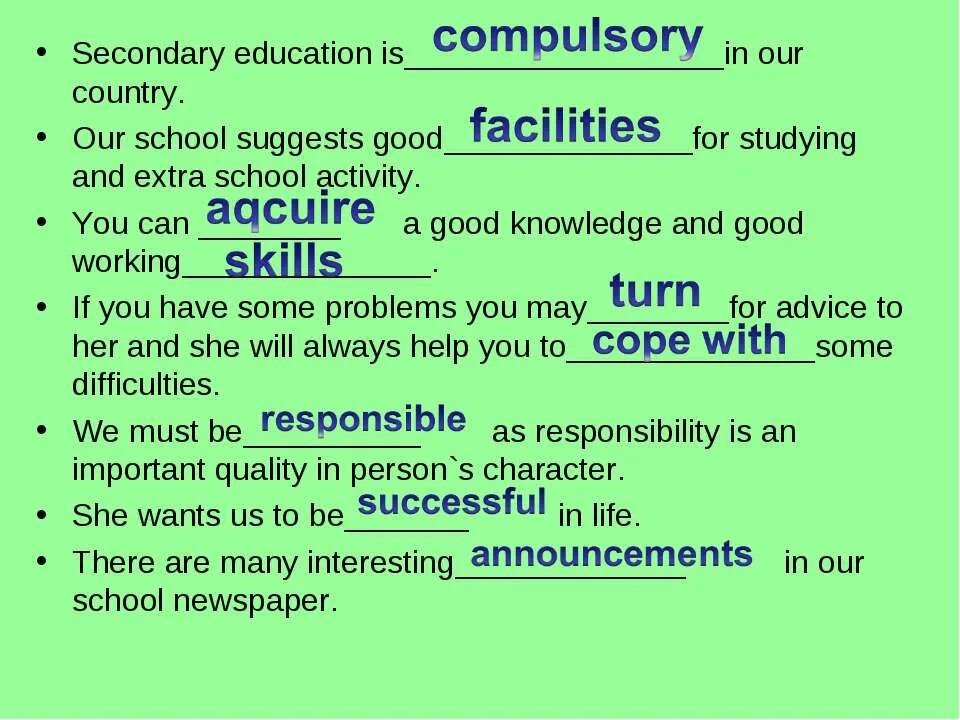 • Secondary education is compulsory in our country.
• Our school suggests good facilities for studying and extra school activity.
• You can aqcuire a good knowledge and good working skills.
• If you have some problems you may turn for advice to her and she will always help you to cope with some difficulties.
• We must be responsible as responsibility is an important quality in person`s character.
• She wants us to be successful in life.
• There are many interesting announcements in our school newspaper.